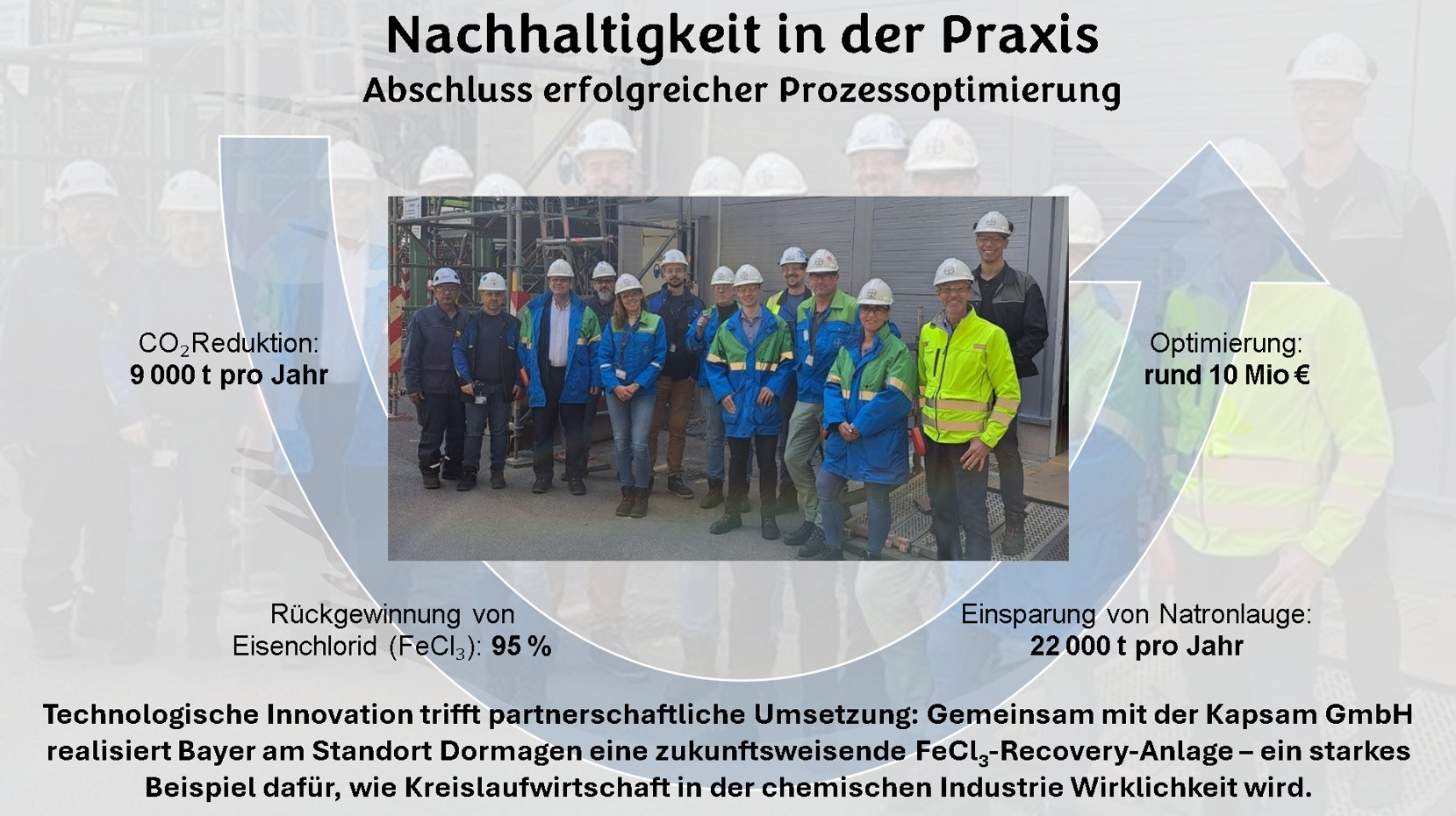 Nachhaltigkeit in der Praxis
Abschluss erfolgreicher Prozessoptimierung

$CO_2$Reduktion:
9 000 t pro Jahr

Optimierung:
rund 10 Mio €

Rückgewinnung von Eisenchlorid ($FeCl_3$): 95 %

Einsparung von Natronlauge:
22 000 t pro Jahr

Technologische Innovation trifft partnerschaftliche Umsetzung: Gemeinsam mit der Kapsam GmbH realisiert Bayer am Standort Dormagen eine zukunftsweisende $FeCl_3$-Recovery-Anlage – ein starkes Beispiel dafür, wie Kreislaufwirtschaft in der chemischen Industrie Wirklichkeit wird.